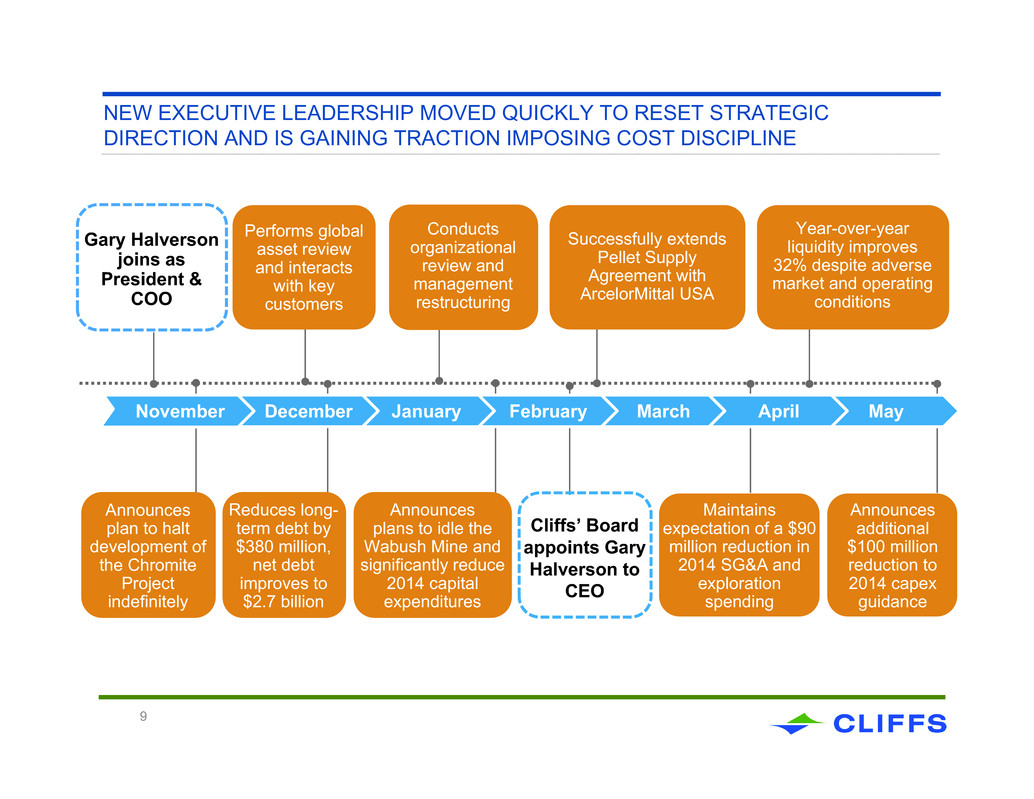 NEW EXECUTIVE LEADERSHIP MOVED QUICKLY TO RESET STRATEGIC DIRECTION AND IS GAINING TRACTION IMPOSING COST DISCIPLINE

Gary Halverson joins as President & COO

Performs global asset review and interacts with key customers

Conducts organizational review and management restructuring

Successfully extends Pellet Supply Agreement with ArcelorMittal USA

Year-over-year liquidity improves 32% despite adverse market and operating conditions

November December January February March April May

Announces plan to halt development of the Chromite Project indefinitely

Reduces long-term debt by $380 million, net debt improves to $2.7 billion

Announces plans to idle the Wabush Mine and significantly reduce 2014 capital expenditures

Cliffs' Board appoints Gary Halverson to CEO

Maintains expectation of a $90 million reduction in 2014 SG&A and exploration spending

Announces additional $100 million reduction to 2014 capex guidance

9

CLIFFS